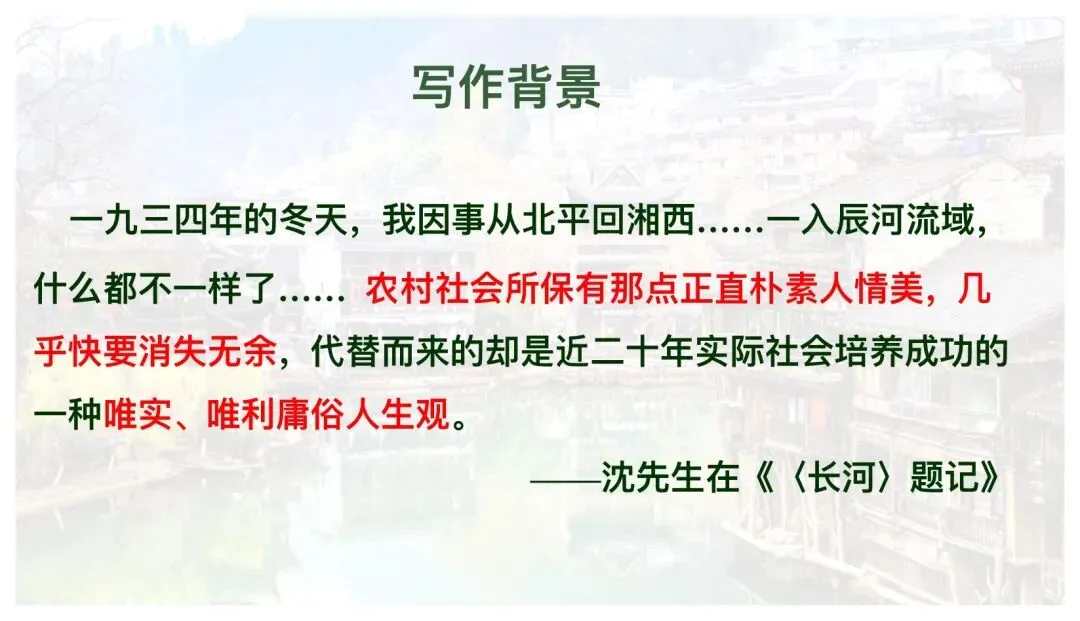 写作背景

一九三四年的冬天，我因事从北平回湘西……一入辰河流域，什么都不一样了…… 农村社会所保有那点正直朴素人情美，几乎快要消失无余，代替而来的却是近二十年实际社会培养成功的一种唯实、唯利庸俗人生观。

——沈先生在《〈长河〉题记》